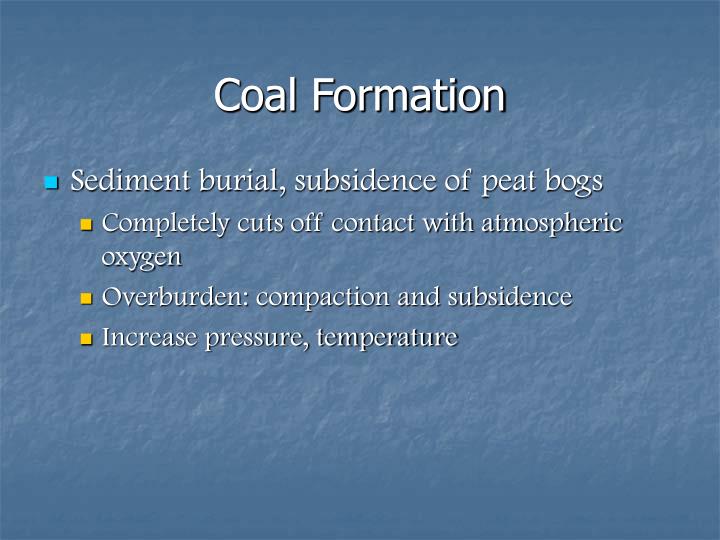 Coal Formation

Sediment burial, subsidence of peat bogs

Completely cuts off contact with atmospheric oxygen

Overburden: compaction and subsidence

Increase pressure, temperature